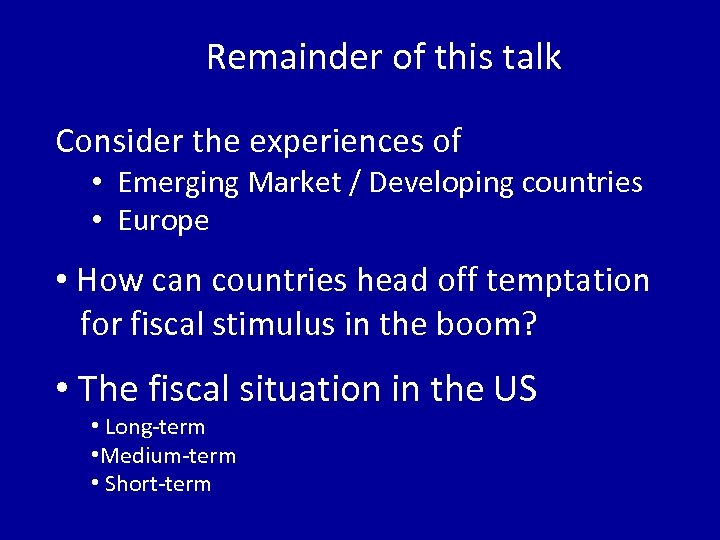 Remainder of this talk

Consider the experiences of
• Emerging Market / Developing countries
• Europe

• How can countries head off temptation for fiscal stimulus in the boom?

• The fiscal situation in the US
• Long-term
•Medium-term
• Short-term